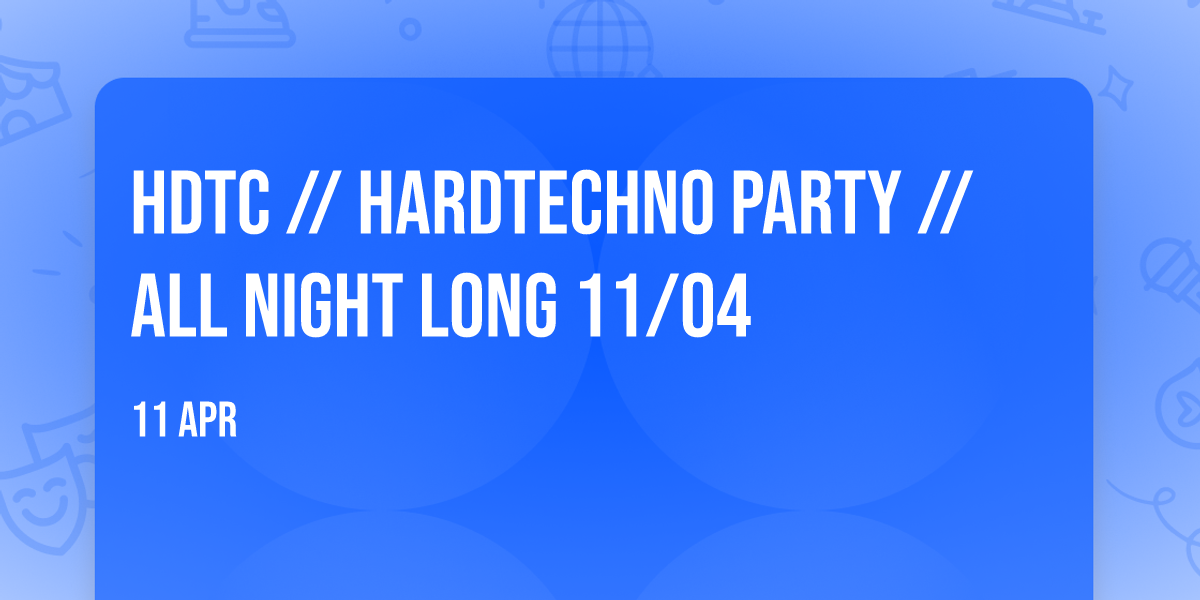 HDTC // HARDTECHNO PARTY // ALL NIGHT LONG 11/04

11 APR